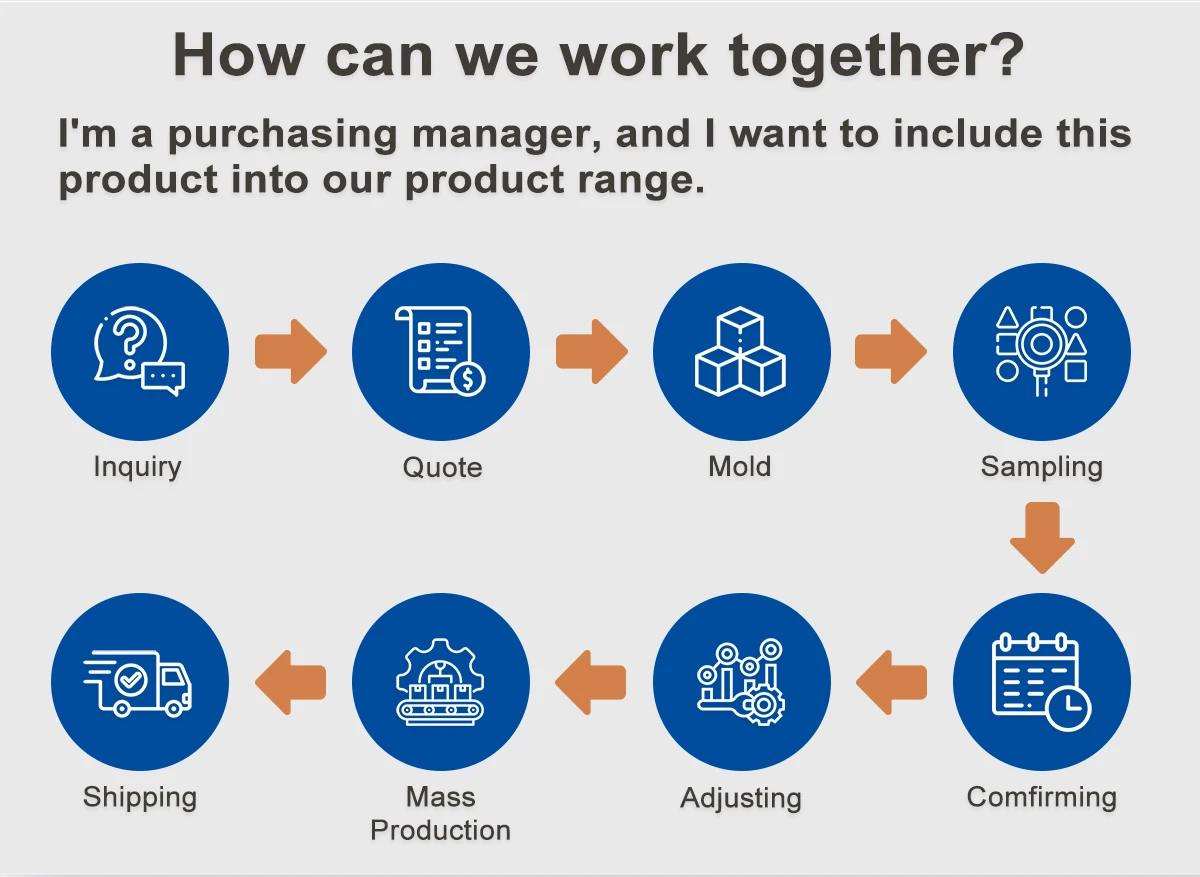 How can we work together?

I'm a purchasing manager, and I want to include this product into our product range.

Inquiry

Quote

Mold

Sampling

Comfirming

Adjusting

Mass Production

Shipping